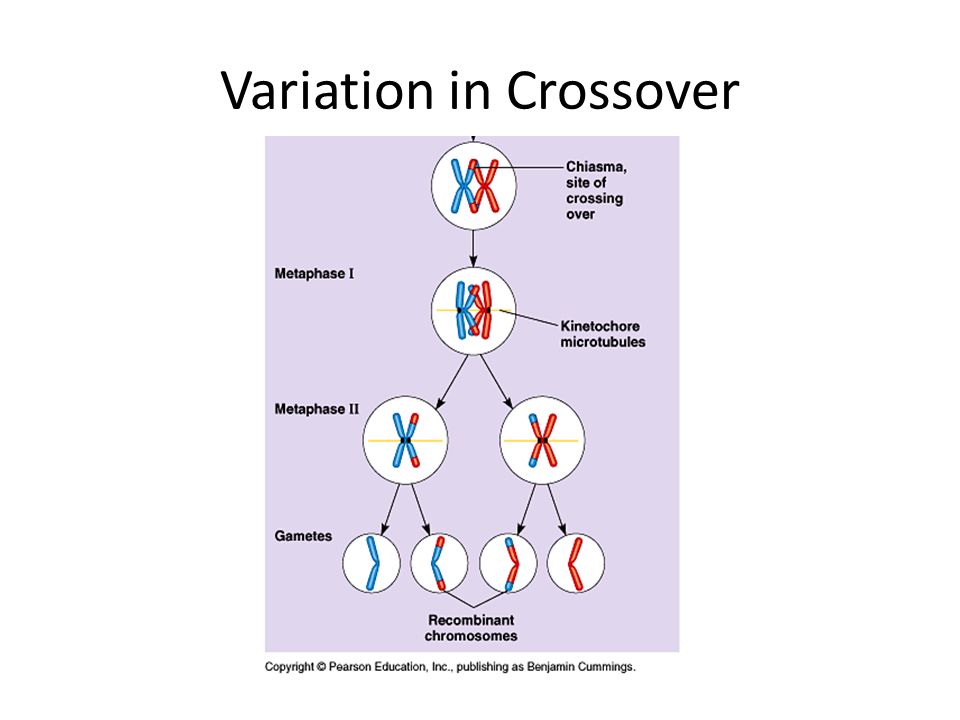 Variation in Crossover

Chiasma, site of crossing over

Metaphase I

Kinetochore microtubules

Metaphase II

Gametes

Recombinant chromosomes

Copyright © Pearson Education, Inc., publishing as Benjamin Cummings.